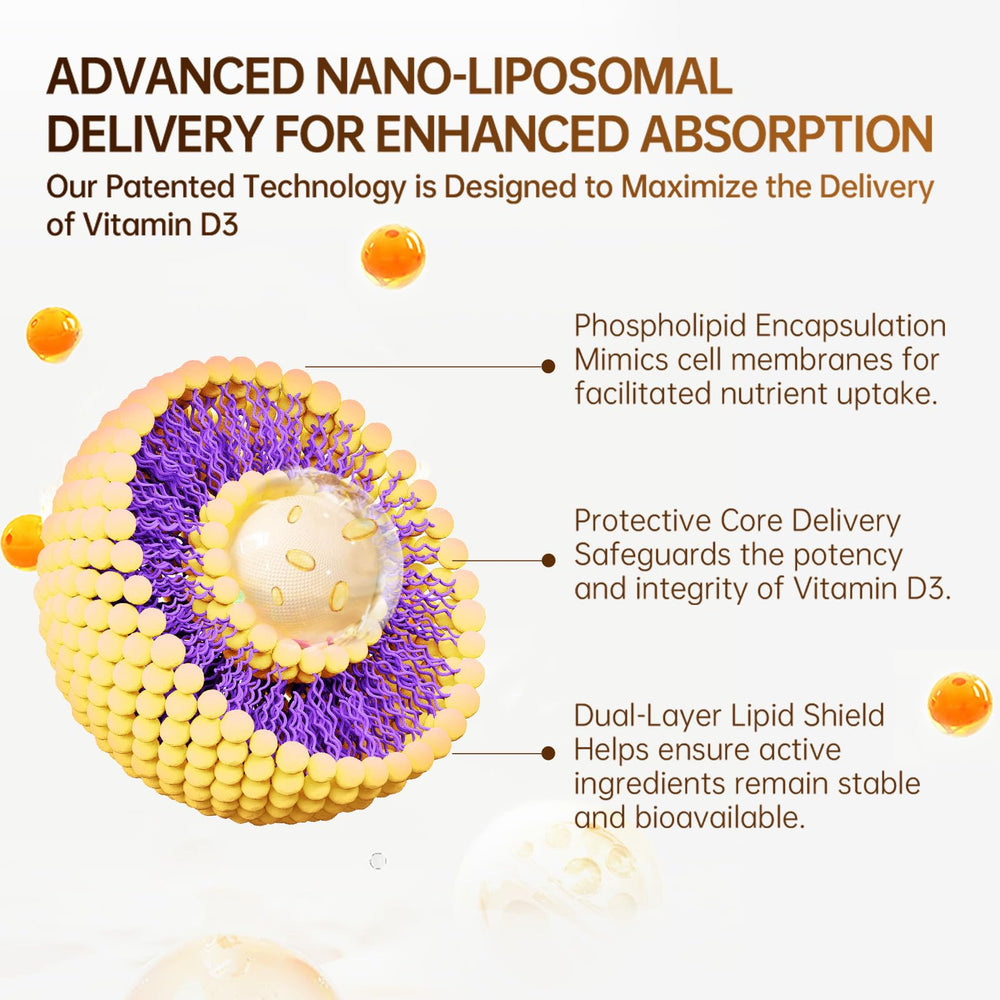 ADVANCED NANO-LIPOSOMAL DELIVERY FOR ENHANCED ABSORPTION

Our Patented Technology is Designed to Maximize the Delivery of Vitamin D3

Phospholipid Encapsulation
Mimics cell membranes for facilitated nutrient uptake.

Protective Core Delivery
Safeguards the potency and integrity of Vitamin D3.

Dual-Layer Lipid Shield
Helps ensure active ingredients remain stable and bioavailable.